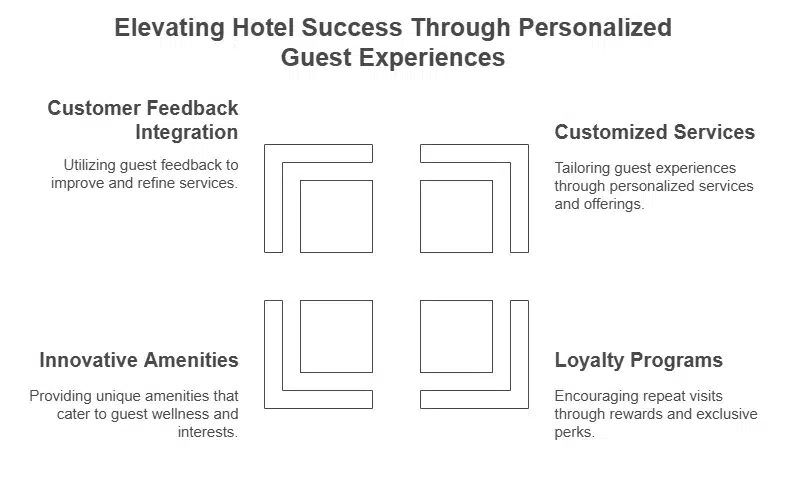 Elevating Hotel Success Through Personalized Guest Experiences

Customer Feedback Integration

Utilizing guest feedback to improve and refine services.

Customized Services

Tailoring guest experiences through personalized services and offerings.

Innovative Amenities

Providing unique amenities that cater to guest wellness and interests.

Loyalty Programs

Encouraging repeat visits through rewards and exclusive perks.